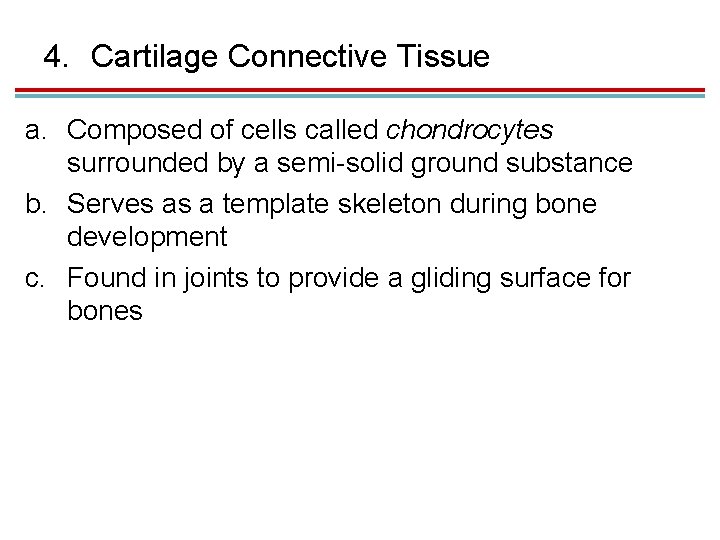 4. Cartilage Connective Tissue

a. Composed of cells called chondrocytes surrounded by a semi-solid ground substance

b. Serves as a template skeleton during bone development

c. Found in joints to provide a gliding surface for bones